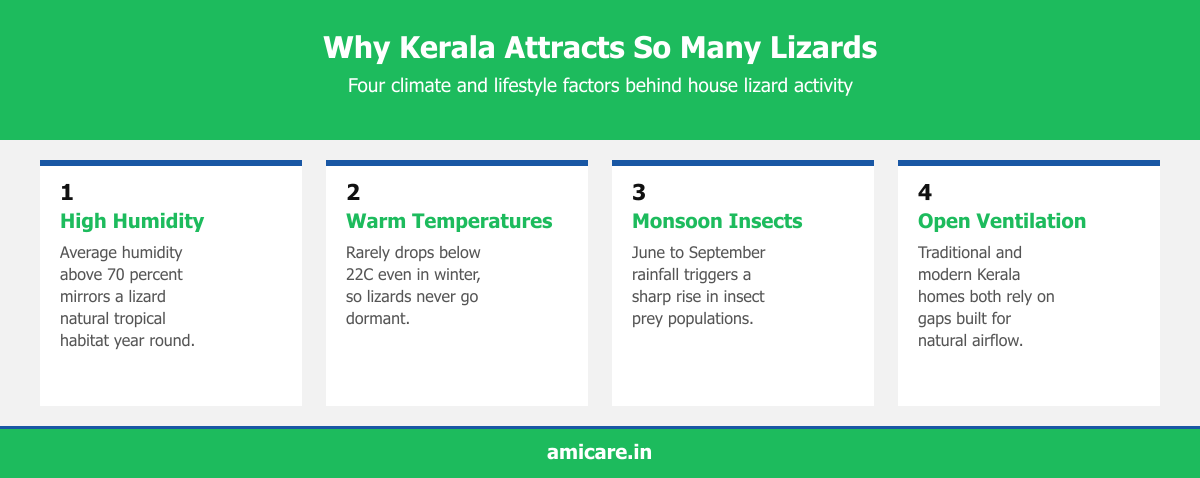 Why Kerala Attracts So Many Lizards

Four climate and lifestyle factors behind house lizard activity

1
High Humidity
Average humidity above 70 percent mirrors a lizard natural tropical habitat year round.

2
Warm Temperatures
Rarely drops below 22C even in winter, so lizards never go dormant.

3
Monsoon Insects
June to September rainfall triggers a sharp rise in insect prey populations.

4
Open Ventilation
Traditional and modern Kerala homes both rely on gaps built for natural airflow.

amicare.in